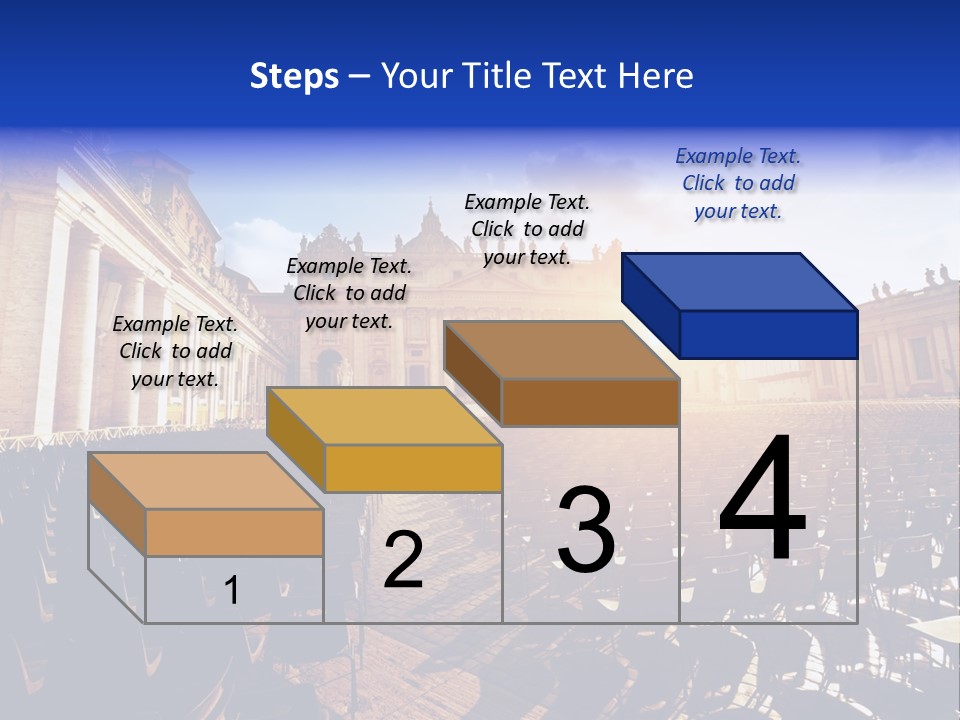 Steps – Your Title Text Here

Example Text. Click to add your text.

Example Text. Click to add your text.

Example Text. Click to add your text.

Example Text. Click to add your text.

1

2

3

4